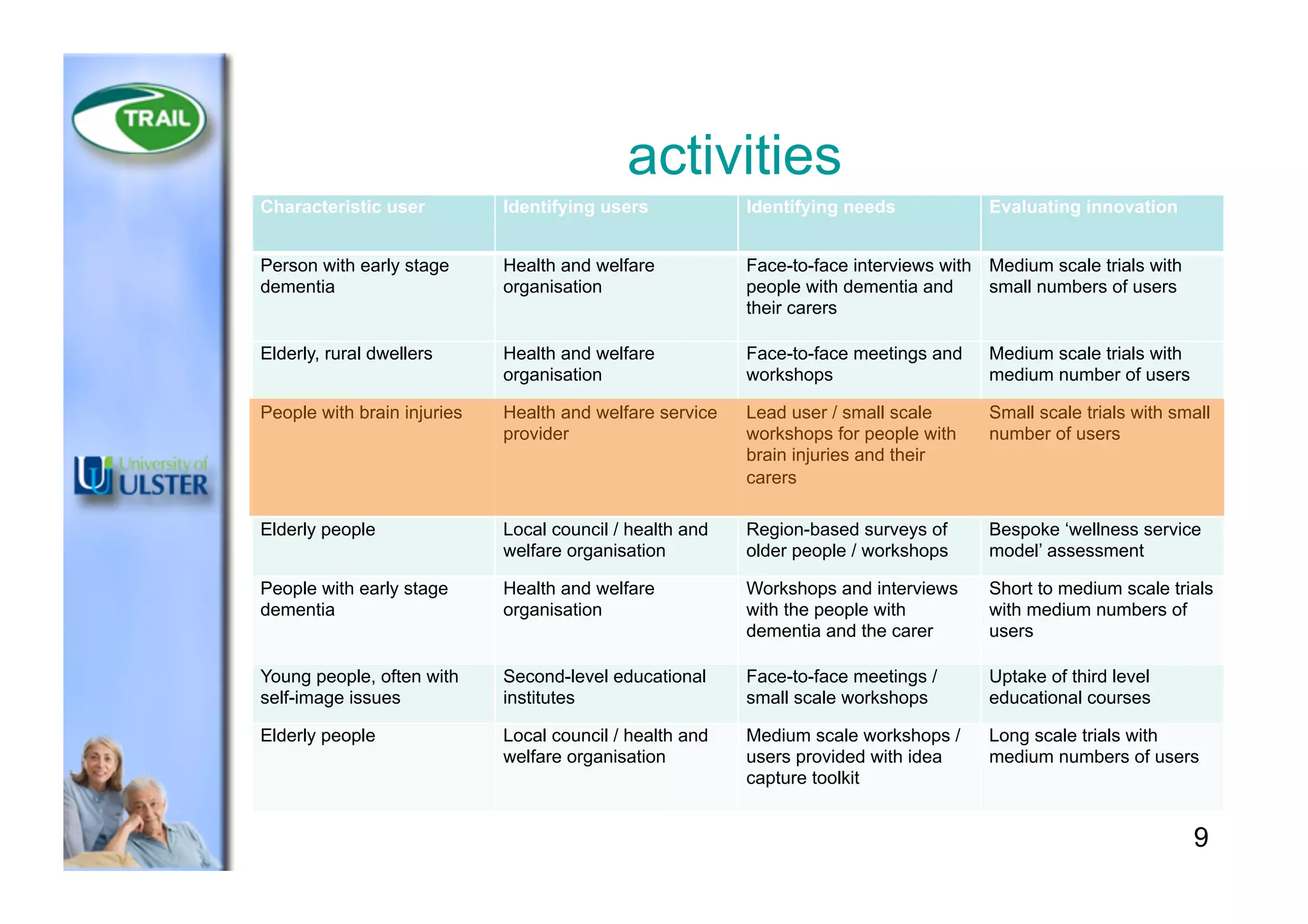 TRAIL

University of ULSTER

activities

| Characteristic user | Identifying users | Identifying needs | Evaluating innovation |
|---|---|---|---|
| Person with early stage dementia | Health and welfare organisation | Face-to-face interviews with people with dementia and their carers | Medium scale trials with small numbers of users |
| Elderly, rural dwellers | Health and welfare organisation | Face-to-face meetings and workshops | Medium scale trials with medium number of users |
| People with brain injuries | Health and welfare service provider | Lead user / small scale workshops for people with brain injuries and their carers | Small scale trials with small number of users |
| Elderly people | Local council / health and welfare organisation | Region-based surveys of older people / workshops | Bespoke ‘wellness service model’ assessment |
| People with early stage dementia | Health and welfare organisation | Workshops and interviews with the people with dementia and the carer | Short to medium scale trials with medium numbers of users |
| Young people, often with self-image issues | Second-level educational institutes | Face-to-face meetings / small scale workshops | Uptake of third level educational courses |
| Elderly people | Local council / health and welfare organisation | Medium scale workshops / users provided with idea capture toolkit | Long scale trials with medium numbers of users |

9